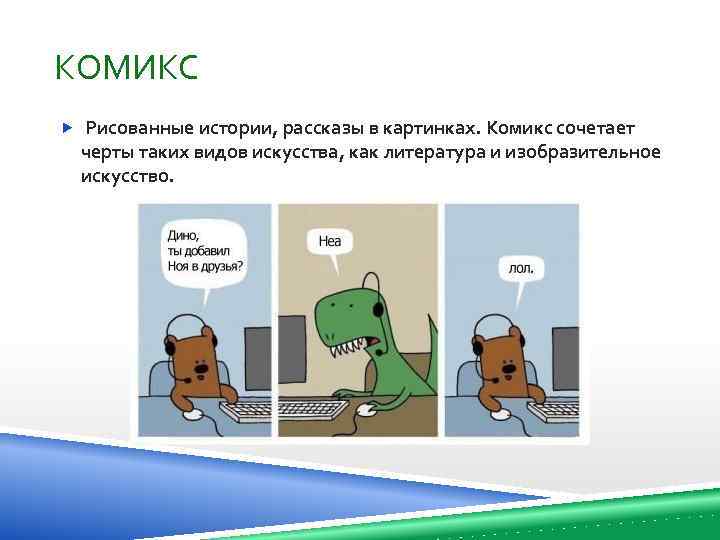 КОМИКС

Рисованные истории, рассказы в картинках. Комикс сочетает черты таких видов искусства, как литература и изобразительное искусство.

Дино, ты добавил Ноя в друзья?

Неа

лол.